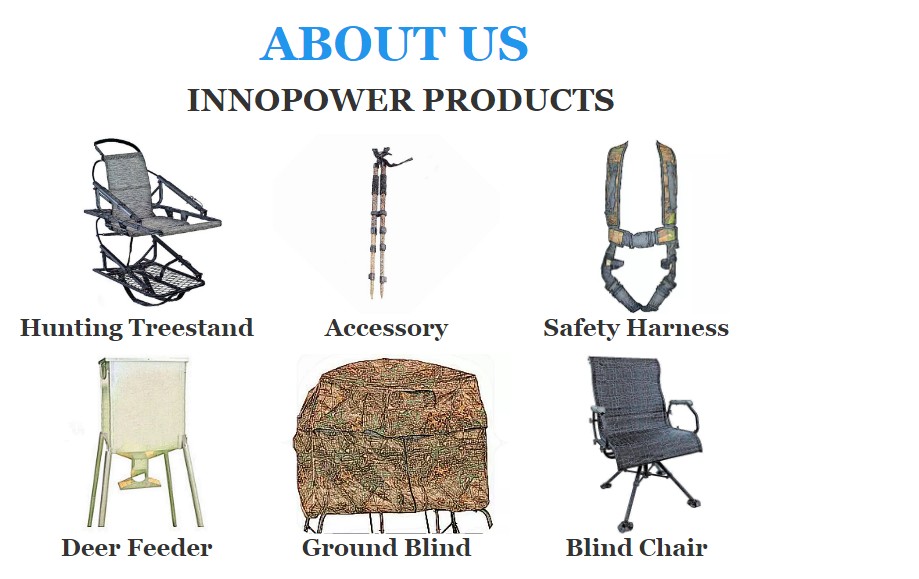 ABOUT US

INNOPOWER PRODUCTS

Hunting Treestand

Accessory

Safety Harness

Deer Feeder

Ground Blind

Blind Chair